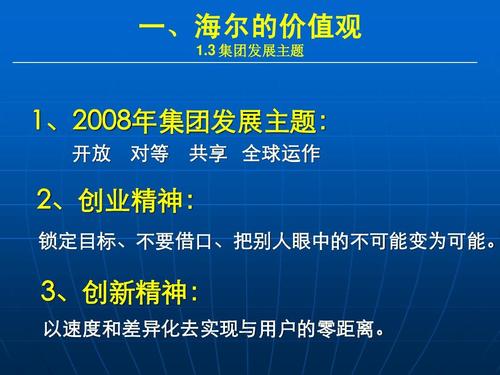 一、海尔的价值观
1.3 集团发展主题

1、2008年集团发展主题:
开放　对等　共享　全球运作

2、创业精神:
锁定目标、不要借口、把别人眼中的不可能变为可能。

3、创新精神:
以速度和差异化去实现与用户的零距离。